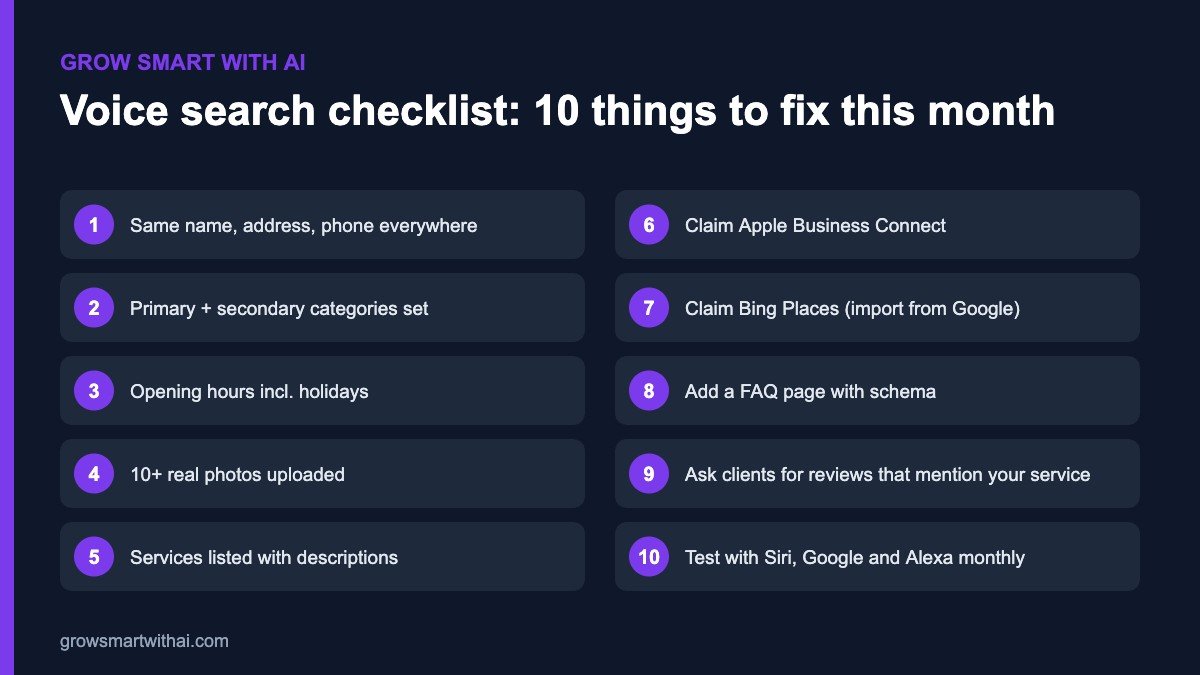 GROW SMART WITH AI

Voice search checklist: 10 things to fix this month

1 Same name, address, phone everywhere

2 Primary + secondary categories set

3 Opening hours incl. holidays

4 10+ real photos uploaded

5 Services listed with descriptions

6 Claim Apple Business Connect

7 Claim Bing Places (import from Google)

8 Add a FAQ page with schema

9 Ask clients for reviews that mention your service

10 Test with Siri, Google and Alexa monthly

growsmartwithai.com